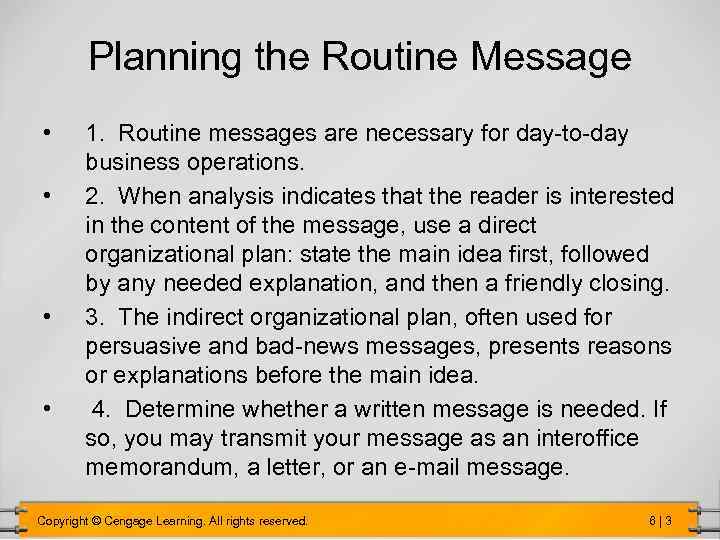 Planning the Routine Message

• 1. Routine messages are necessary for day-to-day business operations.

• 2. When analysis indicates that the reader is interested in the content of the message, use a direct organizational plan: state the main idea first, followed by any needed explanation, and then a friendly closing.

• 3. The indirect organizational plan, often used for persuasive and bad-news messages, presents reasons or explanations before the main idea.

• 4. Determine whether a written message is needed. If so, you may transmit your message as an interoffice memorandum, a letter, or an e-mail message.

Copyright © Cengage Learning. All rights reserved.

6 | 3